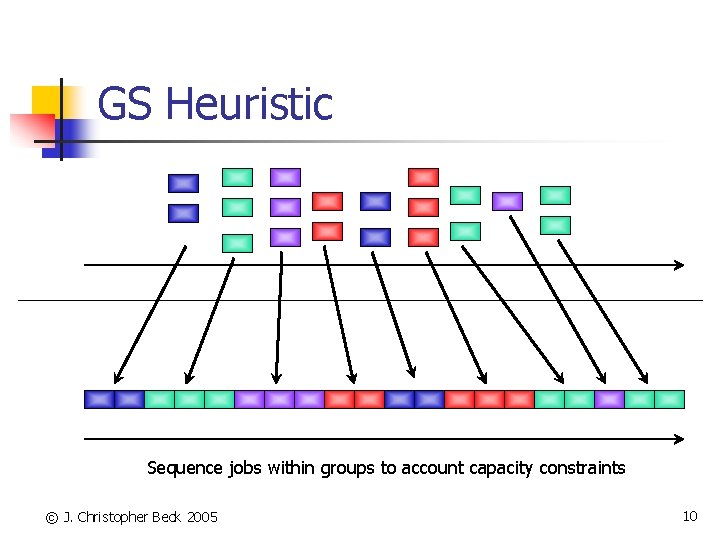 GS Heuristic

Sequence jobs within groups to account capacity constraints

© J. Christopher Beck 2005

10